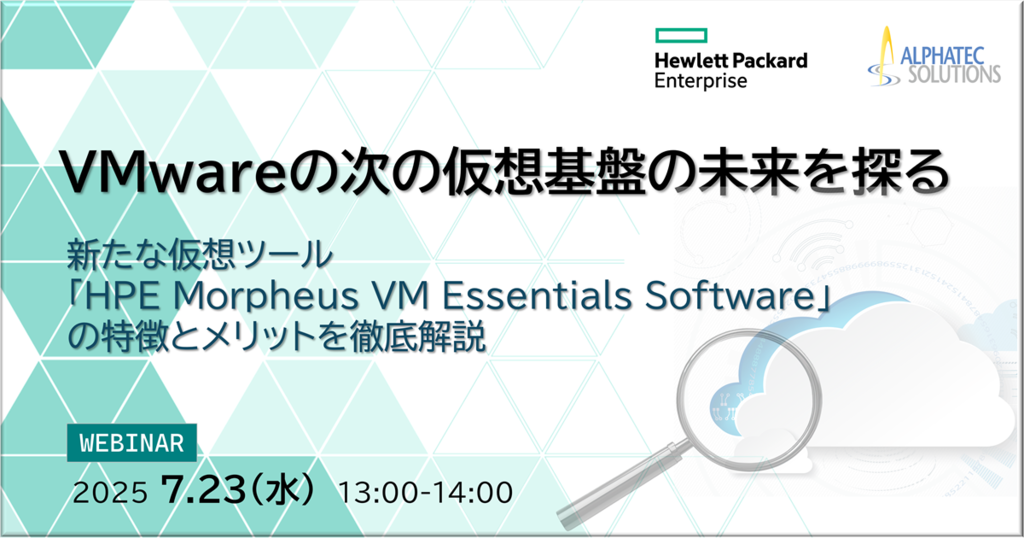 Hewlett Packard Enterprise

ALPHATEC SOLUTIONS

VMwareの次の仮想基盤の未来を探る

新たな仮想ツール
「HPE Morpheus VM Essentials Software」
の特徴とメリットを徹底解説

WEBINAR

2025 7.23（水） 13:00-14:00